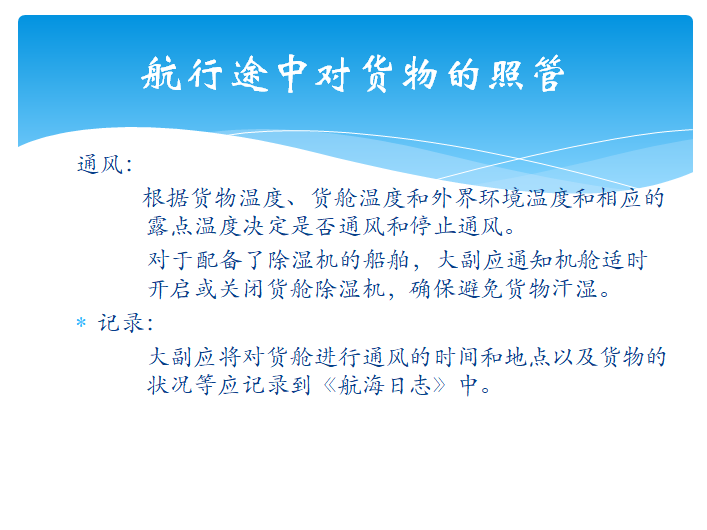 航行途中对货物的照管

通风：

根据货物温度、货舱温度和外界环境温度和相应的露点温度决定是否通风和停止通风。

对于配备了除湿机的船舶，大副应通知机舱适时开启或关闭货舱除湿机，确保避免货物汗湿。

* 记录：

大副应将对货舱进行通风的时间和地点以及货物的状况等应记录到《航海日志》中。